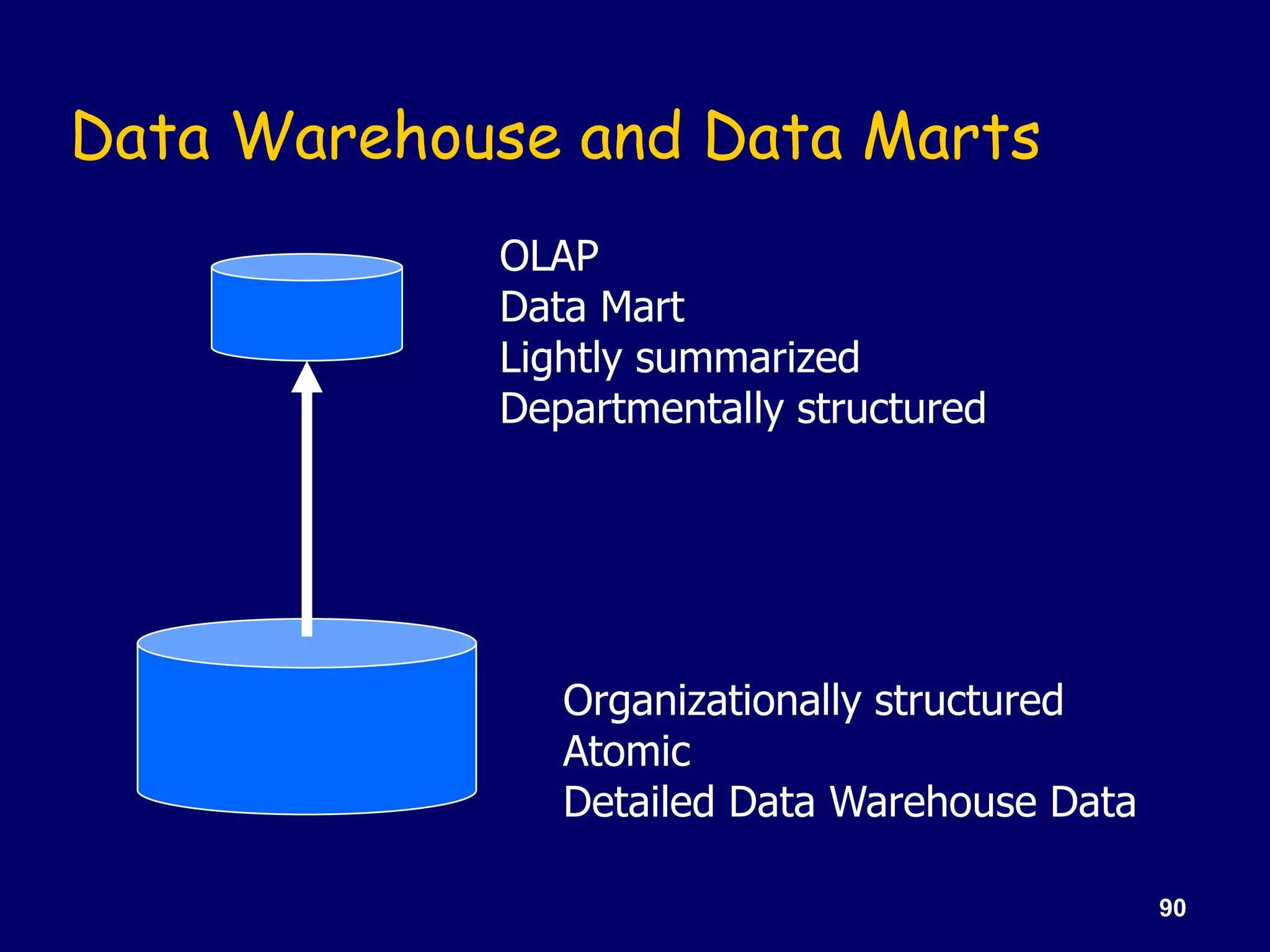 Data Warehouse and Data Marts

OLAP
Data Mart
Lightly summarized
Departmentally structured

Organizationally structured
Atomic
Detailed Data Warehouse Data

90